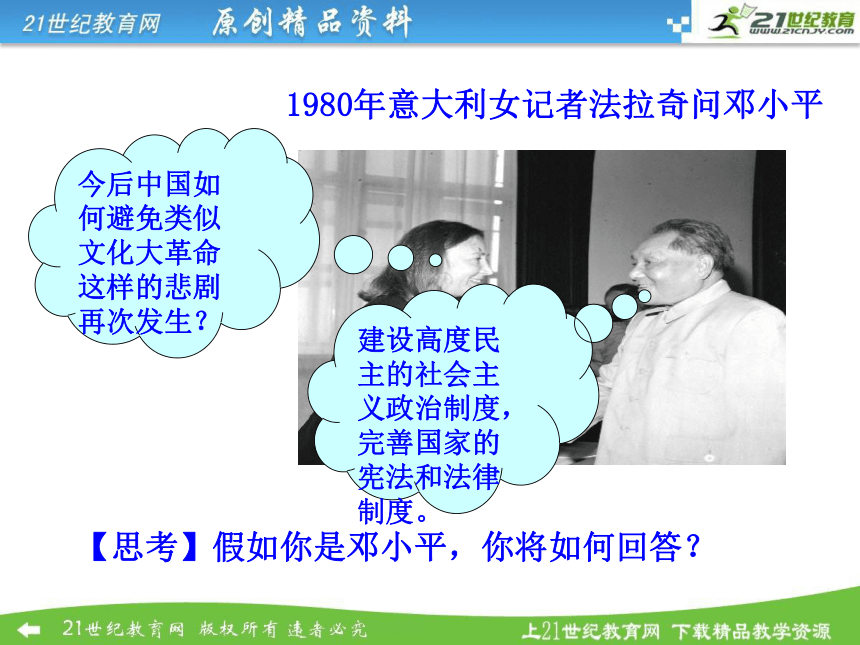 21世纪教育网 原创精品资料

21世纪教育 www.21cnjy.com

1980年意大利女记者法拉奇问邓小平

今后中国如何避免类似文化大革命这样的悲剧再次发生？

建设高度民主的社会主义政治制度，完善国家的宪法和法律制度。

【思考】假如你是邓小平，你将如何回答？

21世纪教育网 版权所有 违者必究

上21世纪教育网 下载精品教学资源